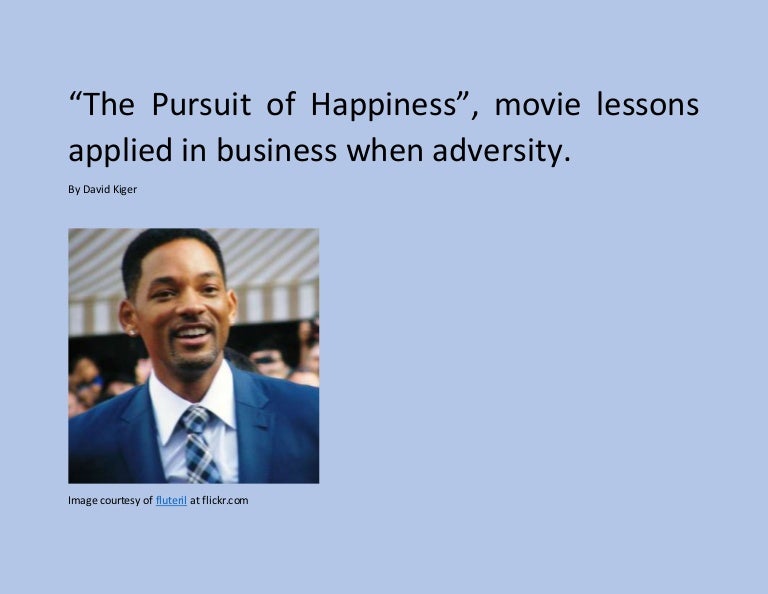 “The Pursuit of Happiness”, movie lessons applied in business when adversity.

By David Kiger

Image courtesy of fluteril at flickr.com